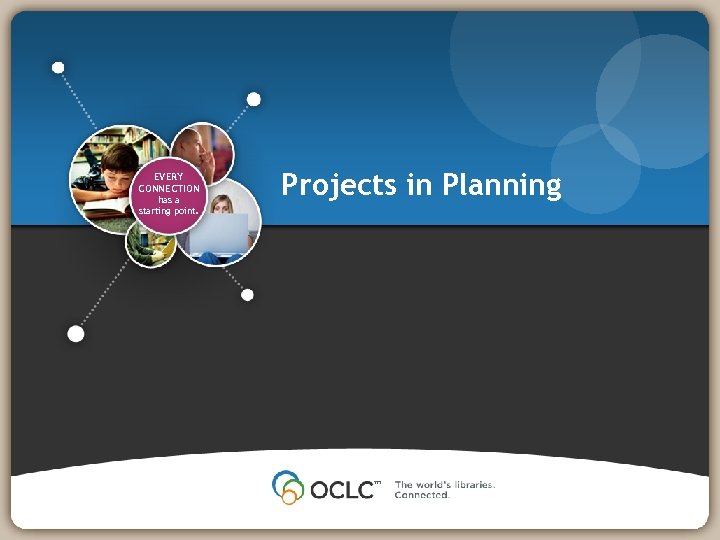 EVERY CONNECTION has a starting point.

Projects in Planning

OCLC™ The world's libraries. Connected.